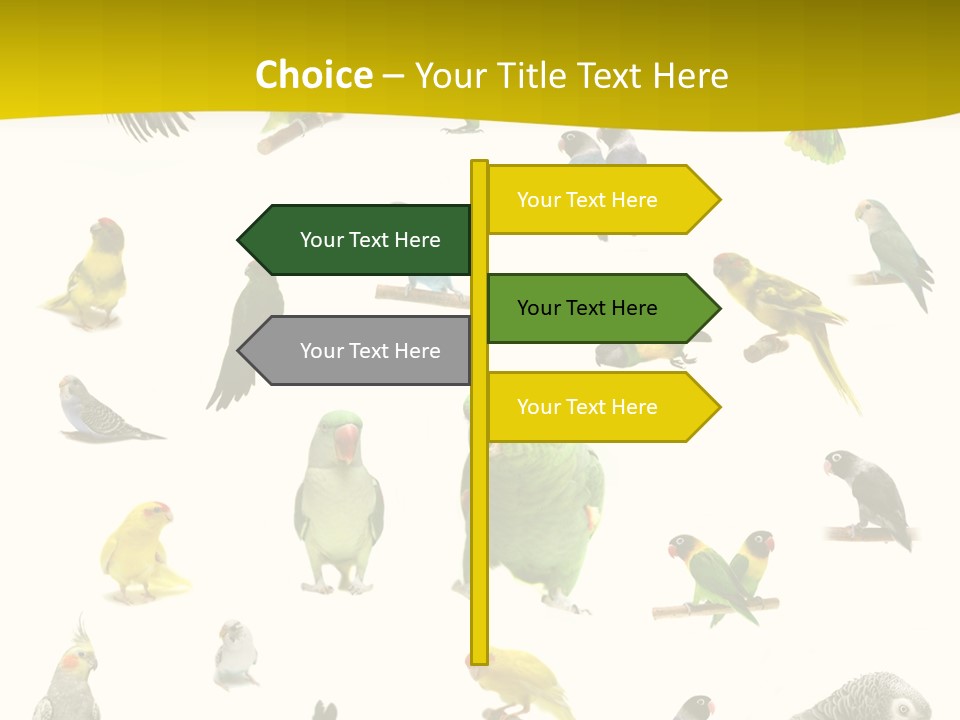 Choice – Your Title Text Here

Your Text Here

Your Text Here

Your Text Here

Your Text Here

Your Text Here